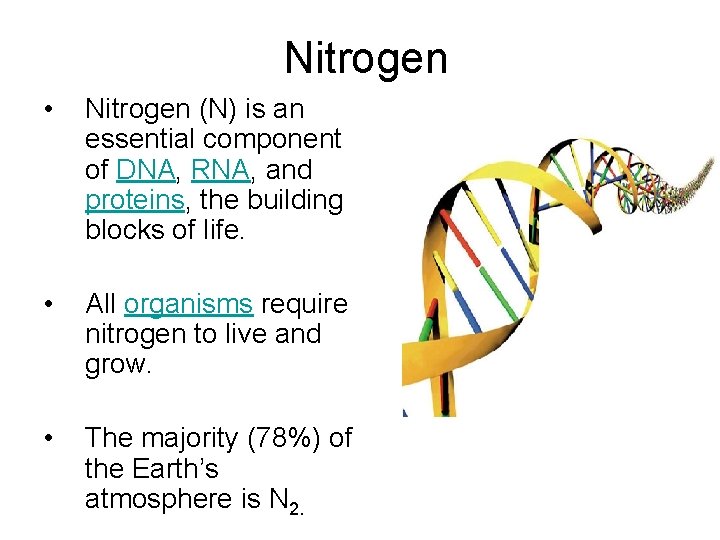 Nitrogen

• Nitrogen (N) is an essential component of DNA, RNA, and proteins, the building blocks of life.

• All organisms require nitrogen to live and grow.

• The majority (78%) of the Earth's atmosphere is $N_2$.